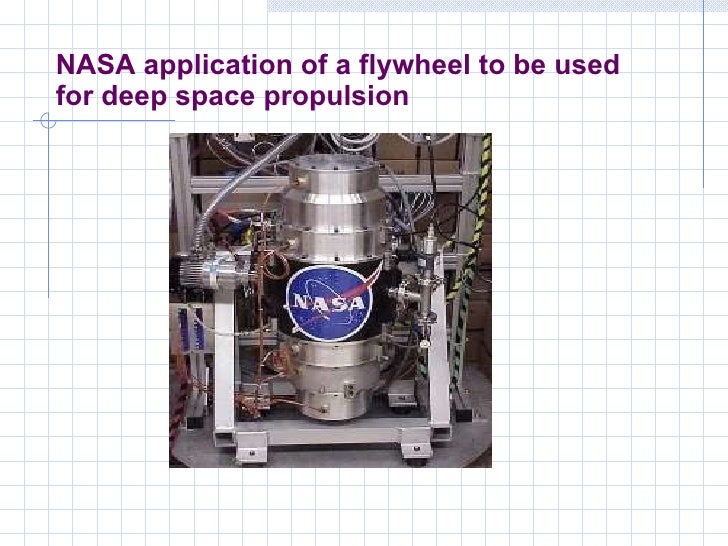 NASA application of a flywheel to be used for deep space propulsion

NASA